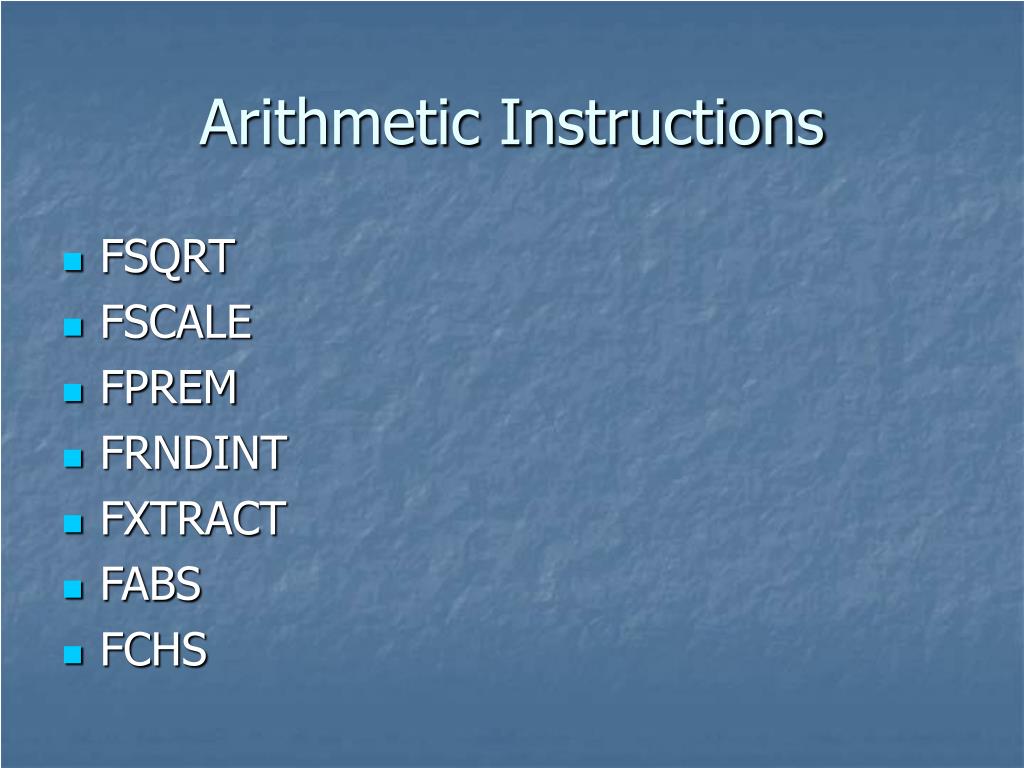 Arithmetic Instructions

- FSQRT
- FSCALE
- FPREM
- FRNDINT
- FXTRACT
- FABS
- FCHS